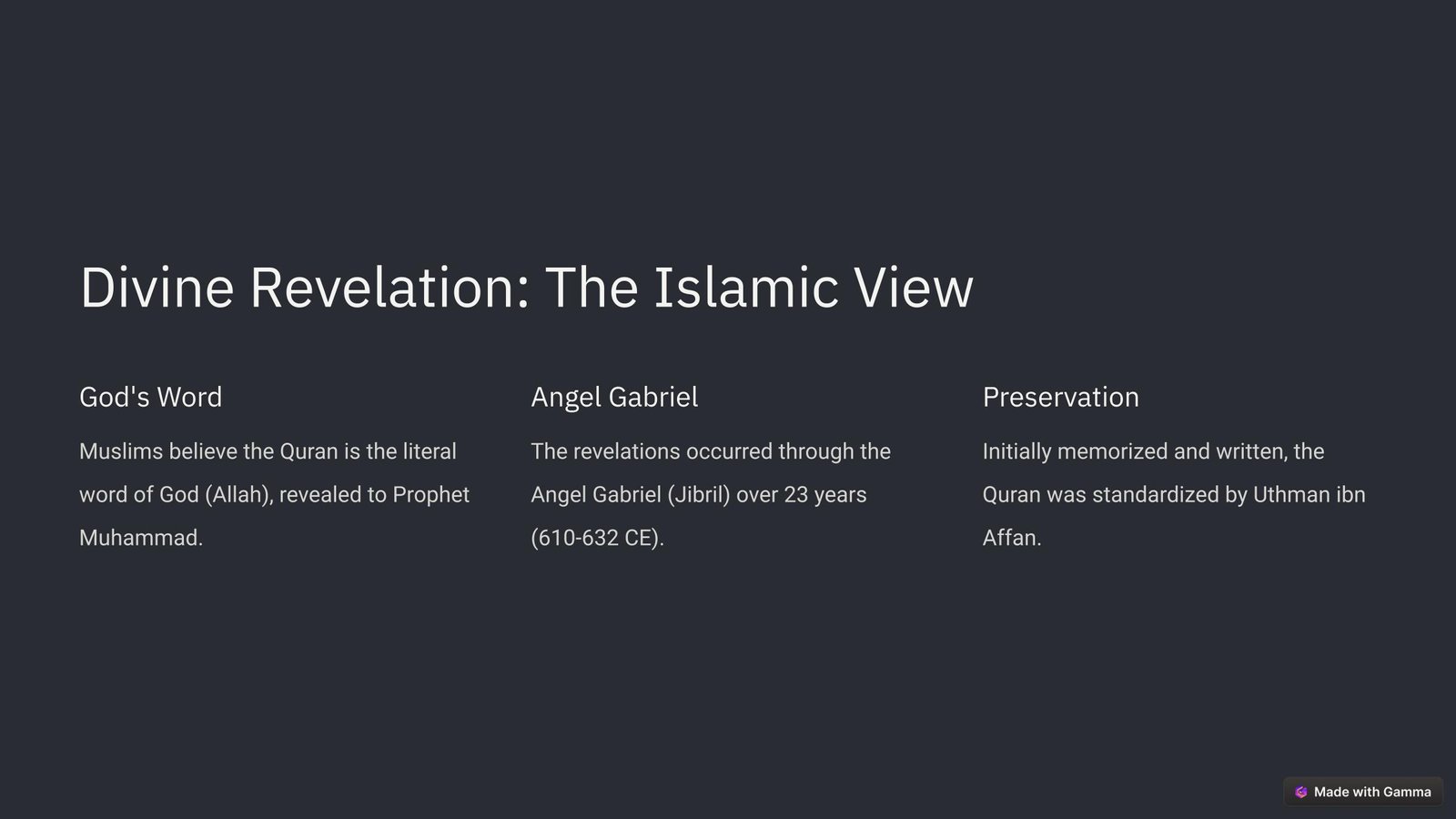 Divine Revelation: The Islamic View

God's Word

Muslims believe the Quran is the literal word of God (Allah), revealed to Prophet Muhammad.

Angel Gabriel

The revelations occurred through the Angel Gabriel (Jibril) over 23 years (610-632 CE).

Preservation

Initially memorized and written, the Quran was standardized by Uthman ibn Affan.

Made with Gamma